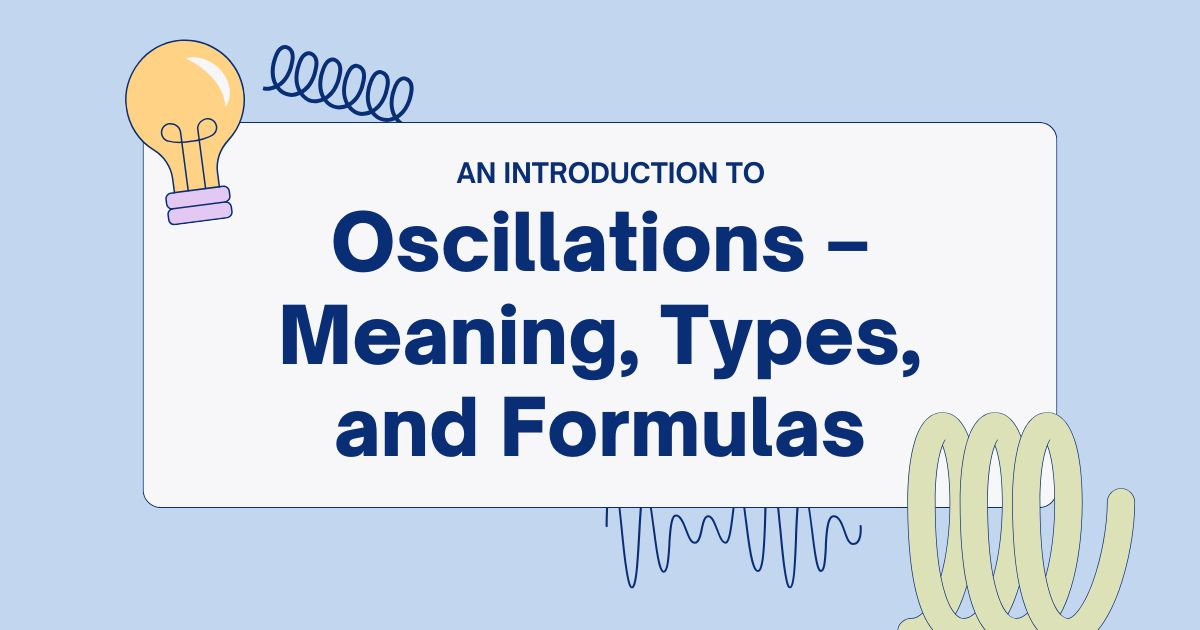 AN INTRODUCTION TO

Oscillations – Meaning, Types, and Formulas